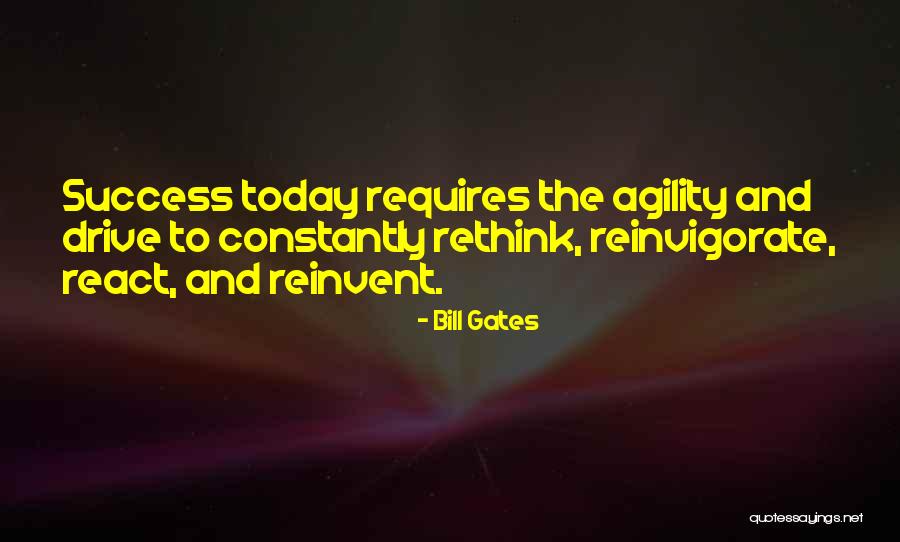 Success today requires the agility and drive to constantly rethink, reinvigorate, react, and reinvent.

- Bill Gates

quotessayings.net